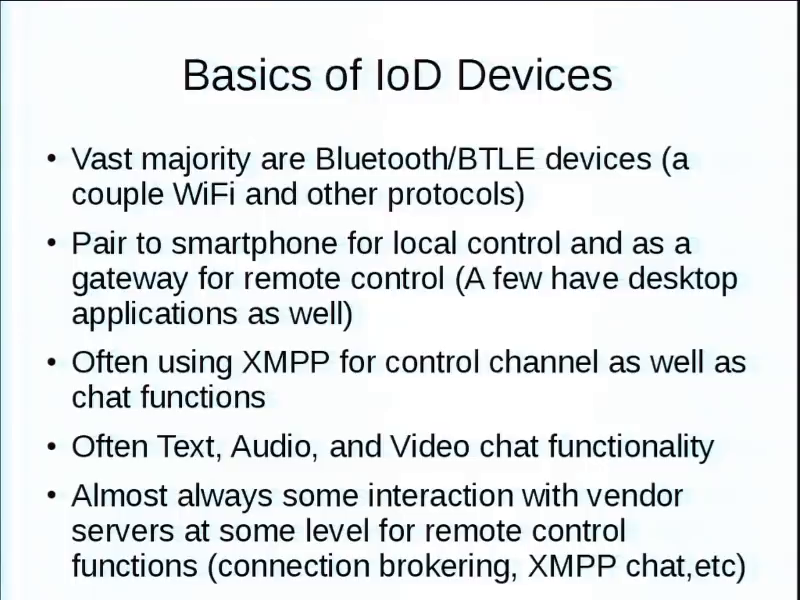 Basics of IoD Devices

• Vast majority are Bluetooth/BTLE devices (a couple WiFi and other protocols)

• Pair to smartphone for local control and as a gateway for remote control (A few have desktop applications as well)

• Often using XMPP for control channel as well as chat functions

• Often Text, Audio, and Video chat functionality

• Almost always some interaction with vendor servers at some level for remote control functions (connection brokering, XMPP chat,etc)